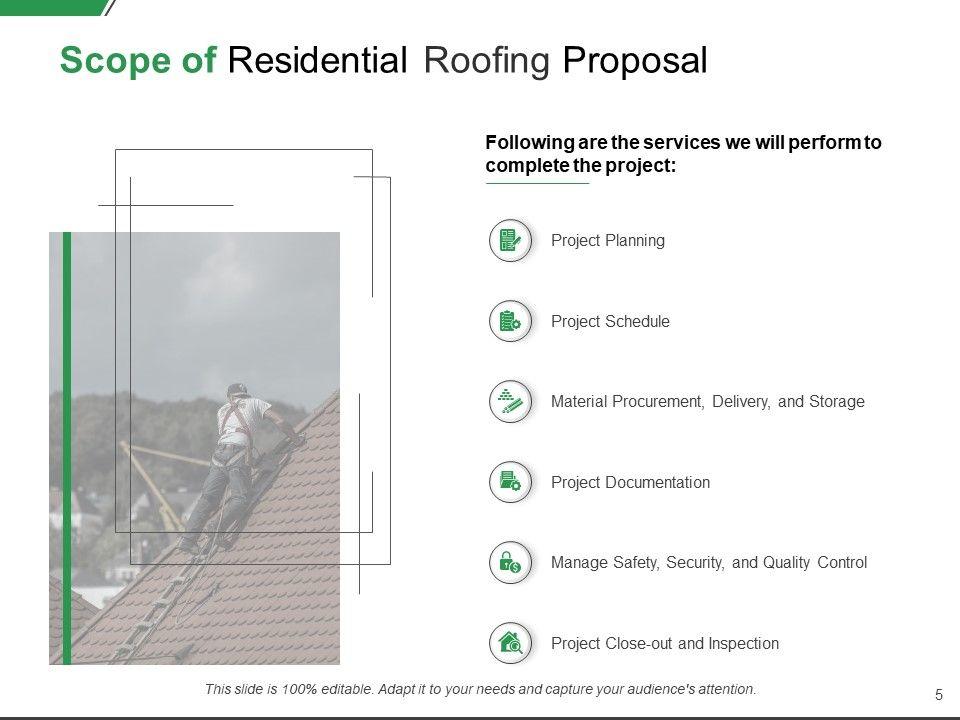 Scope of Residential Roofing Proposal

Following are the services we will perform to complete the project:

Project Planning

Project Schedule

Material Procurement, Delivery, and Storage

Project Documentation

Manage Safety, Security, and Quality Control

Project Close-out and Inspection

This slide is 100% editable. Adapt it to your needs and capture your audience's attention.

5